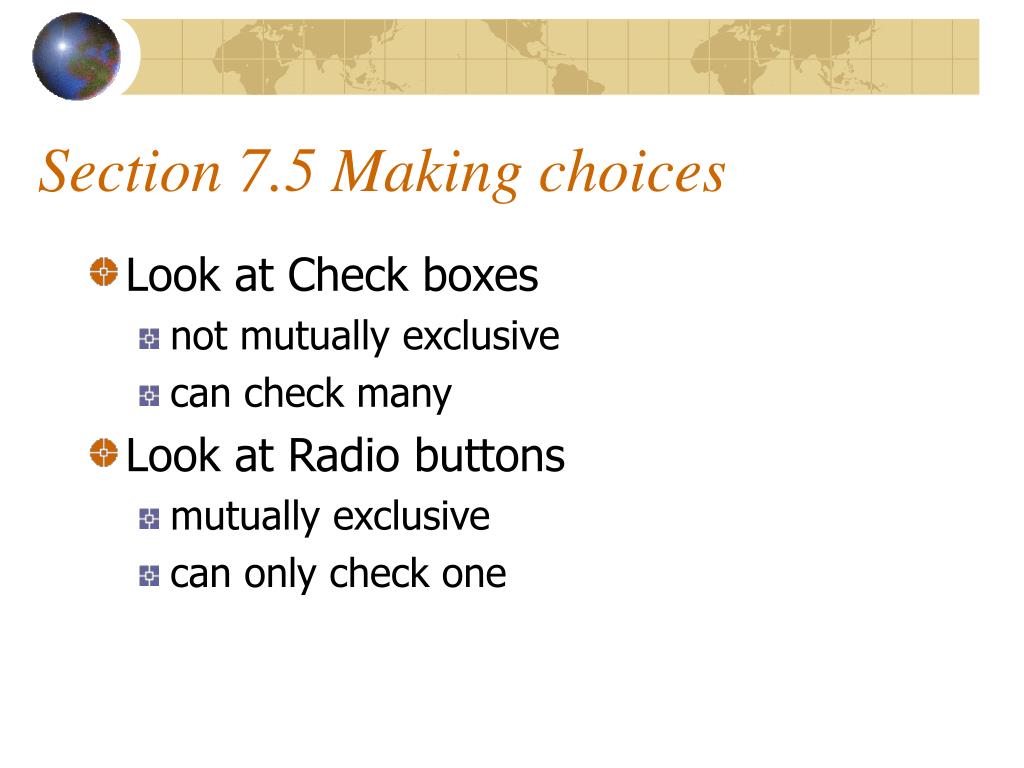 Section 7.5 Making choices

Look at Check boxes
not mutually exclusive
can check many

Look at Radio buttons
mutually exclusive
can only check one